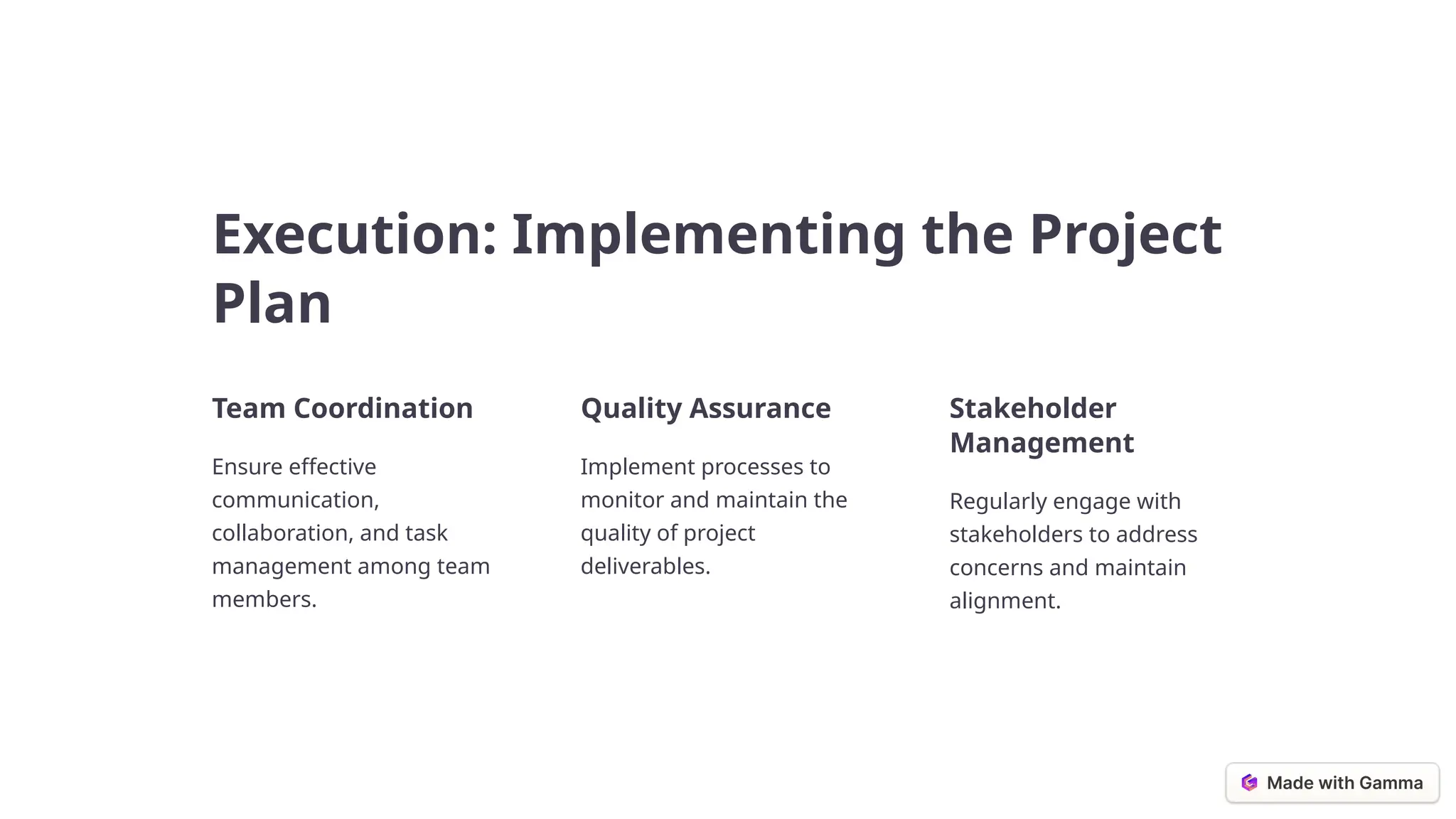 Execution: Implementing the Project Plan

Team Coordination

Ensure effective communication, collaboration, and task management among team members.

Quality Assurance

Implement processes to monitor and maintain the quality of project deliverables.

Stakeholder Management

Regularly engage with stakeholders to address concerns and maintain alignment.

Made with Gamma